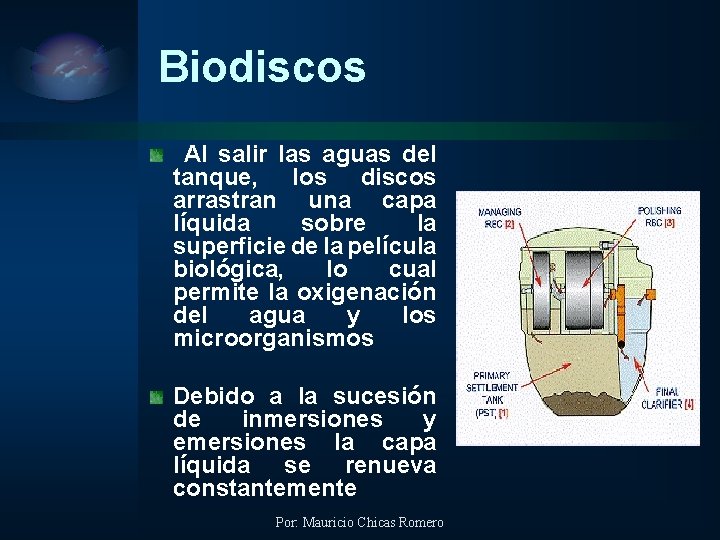 Biodiscos

Al salir las aguas del tanque, los discos arrastran una capa líquida sobre la superficie de la película biológica, lo cual permite la oxigenación del agua y los microorganismos

Debido a la sucesión de inmersiones y emersiones la capa líquida se renueva constantemente

MANAGING RBC [2]

POLISHING RBC [3]

PRIMARY SETTLEMENT TANK (PST) [1]

FINAL CLARIFIER [4]

Por: Mauricio Chicas Romero